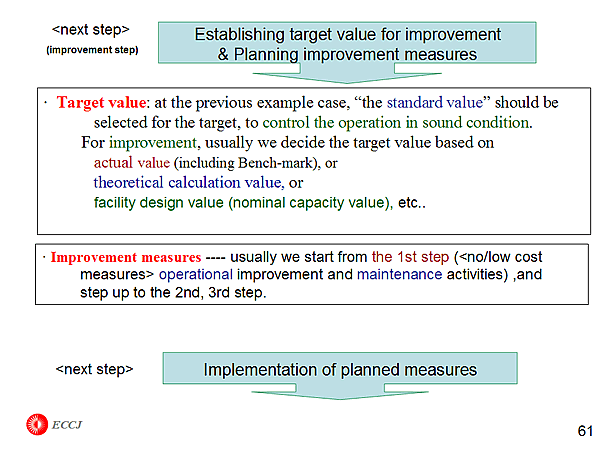 <next step>
(improvement step)

Establishing target value for improvement
& Planning improvement measures

· Target value: at the previous example case, “the standard value” should be selected for the target, to control the operation in sound condition.
For improvement, usually we decide the target value based on
actual value (including Bench-mark), or
theoretical calculation value, or
facility design value (nominal capacity value), etc..

· Improvement measures ---- usually we start from the 1st step (<no/low cost measures> operational improvement and maintenance activities) ,and step up to the 2nd, 3rd step.

<next step>

Implementation of planned measures

ECCJ

61